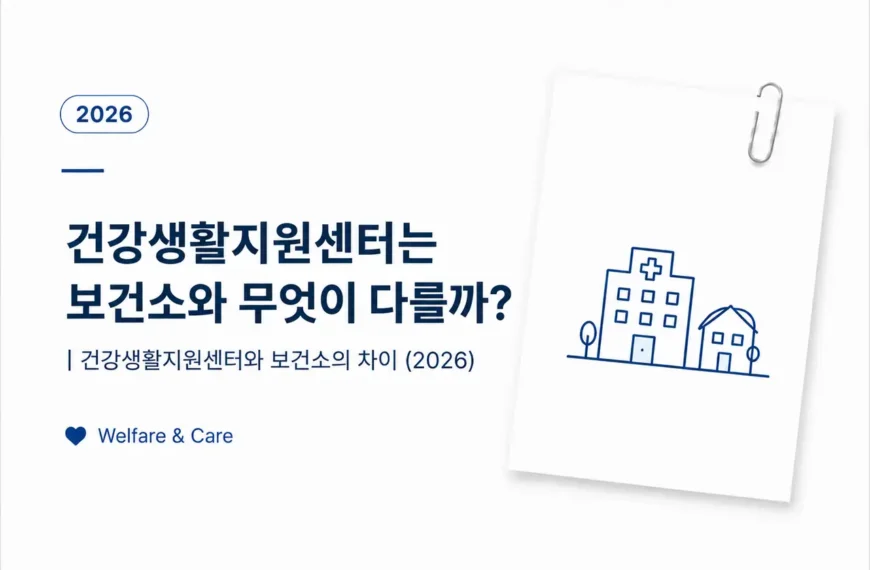 2026

건강생활지원센터는 보건소와 무엇이 다를까?

| 건강생활지원센터와 보건소의 차이 (2026)

Welfare & Care